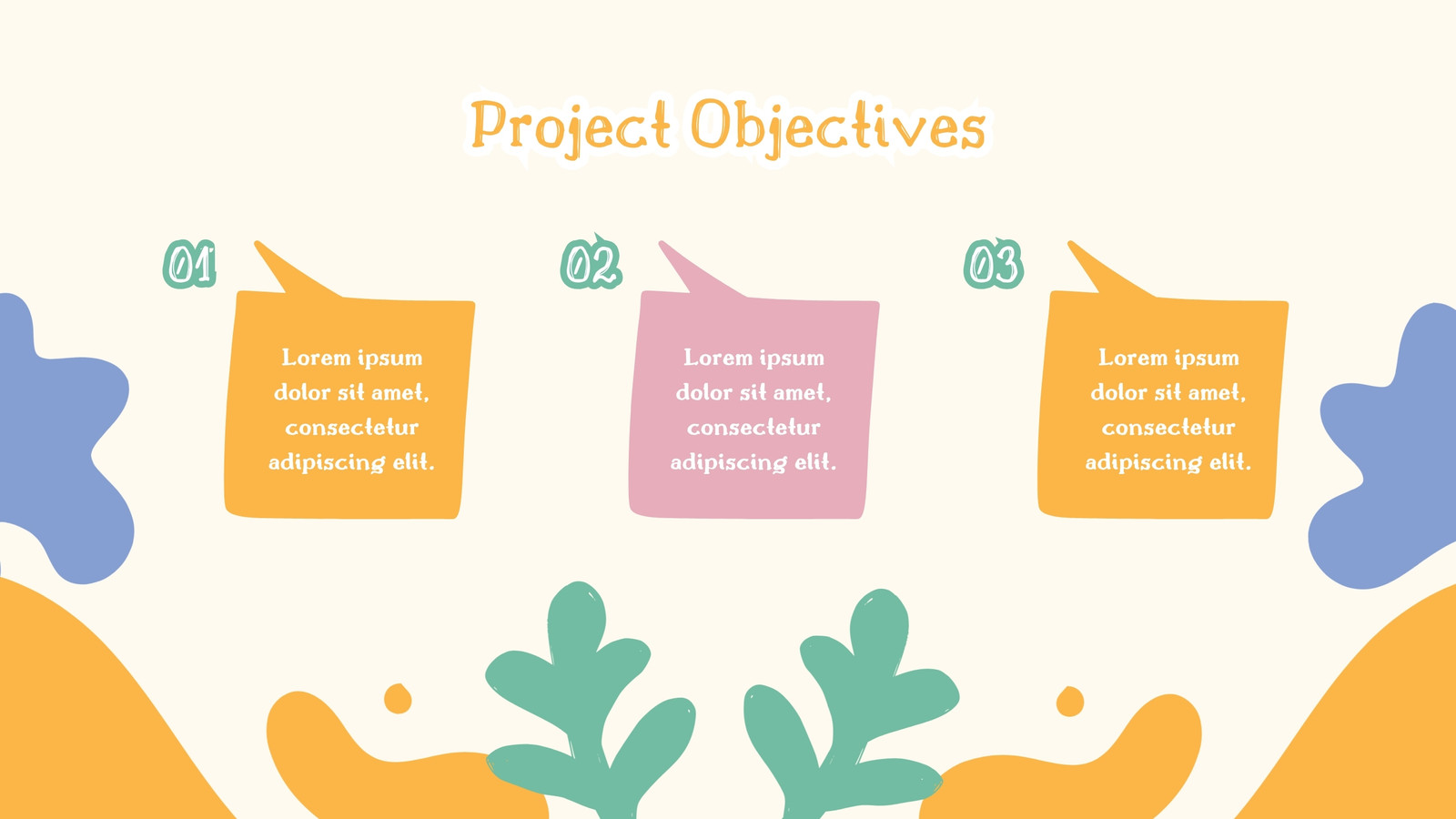 Project Objectives

01

Lorem ipsum dolor sit amet, consectetur adipiscing elit.

02

Lorem ipsum dolor sit amet, consectetur adipiscing elit.

03

Lorem ipsum dolor sit amet, consectetur adipiscing elit.